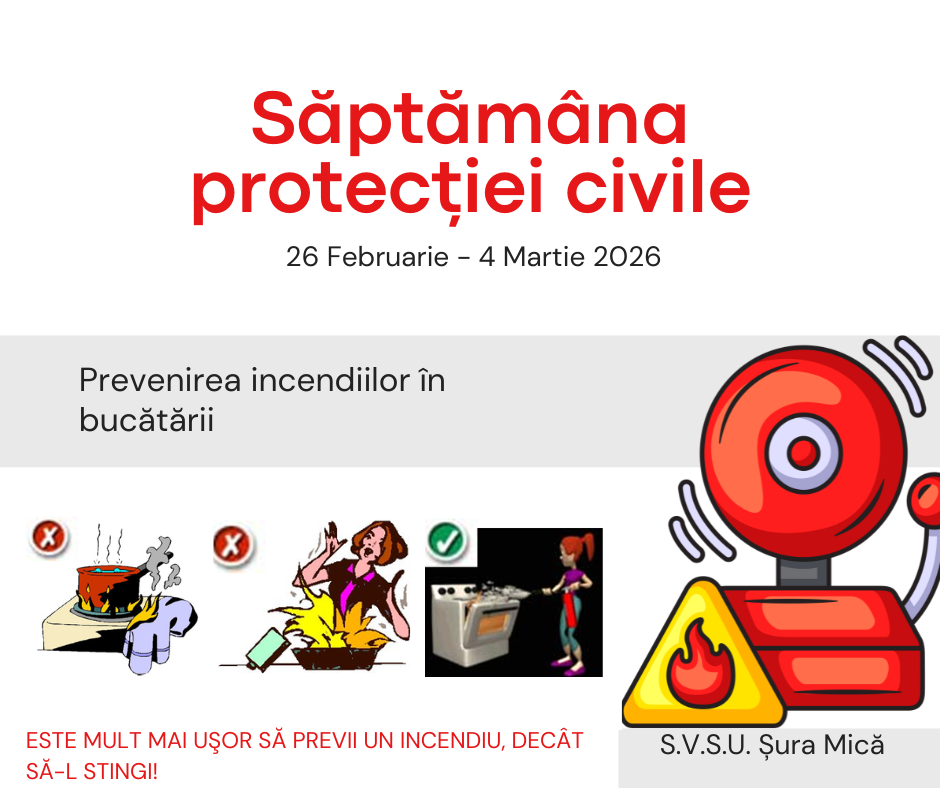 Săptămâna protecției civile

26 Februarie - 4 Martie 2026

Prevenirea incendiilor în bucătării

ESTE MULT MAI UŞOR SĂ PREVII UN INCENDIU, DECÂT SĂ-L STINGI!

S.V.S.U. Șura Mică